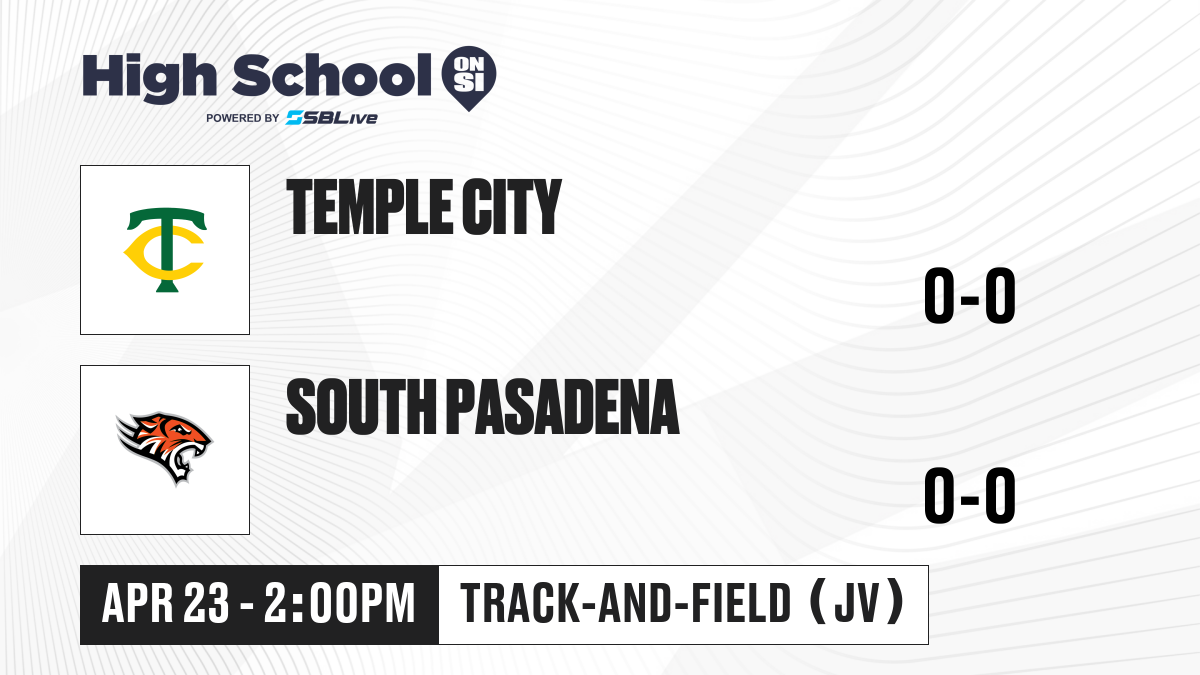 High School ON SI
POWERED BY SBLive

TC

TEMPLE CITY

0-0

SOUTH PASADENA

0-0

APR 23 - 2:00PM

TRACK-AND-FIELD (JV)